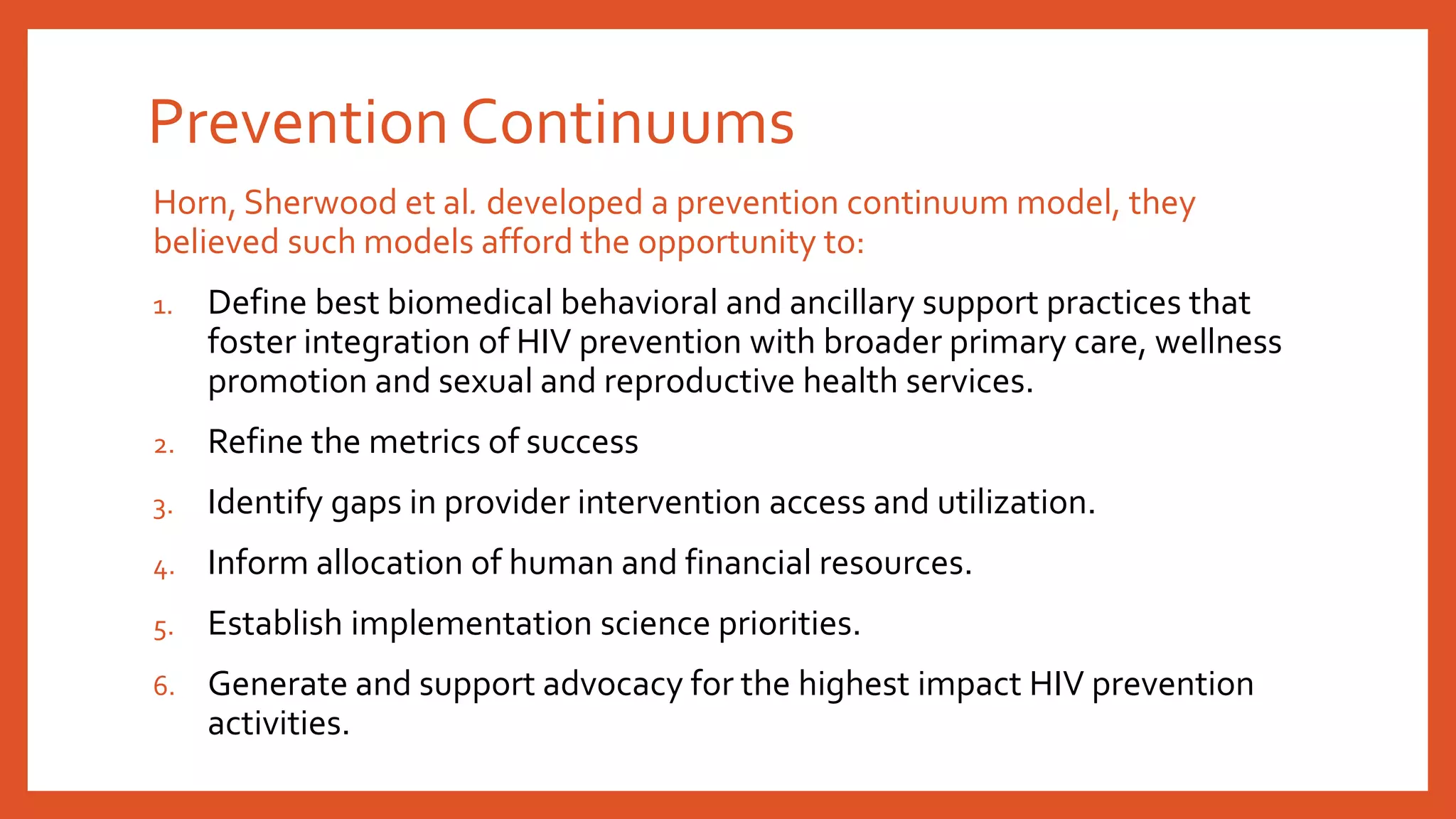 Prevention Continuums

Horn, Sherwood et al. developed a prevention continuum model, they believed such models afford the opportunity to:

1. Define best biomedical behavioral and ancillary support practices that foster integration of HIV prevention with broader primary care, wellness promotion and sexual and reproductive health services.
2. Refine the metrics of success
3. Identify gaps in provider intervention access and utilization.
4. Inform allocation of human and financial resources.
5. Establish implementation science priorities.
6. Generate and support advocacy for the highest impact HIV prevention activities.